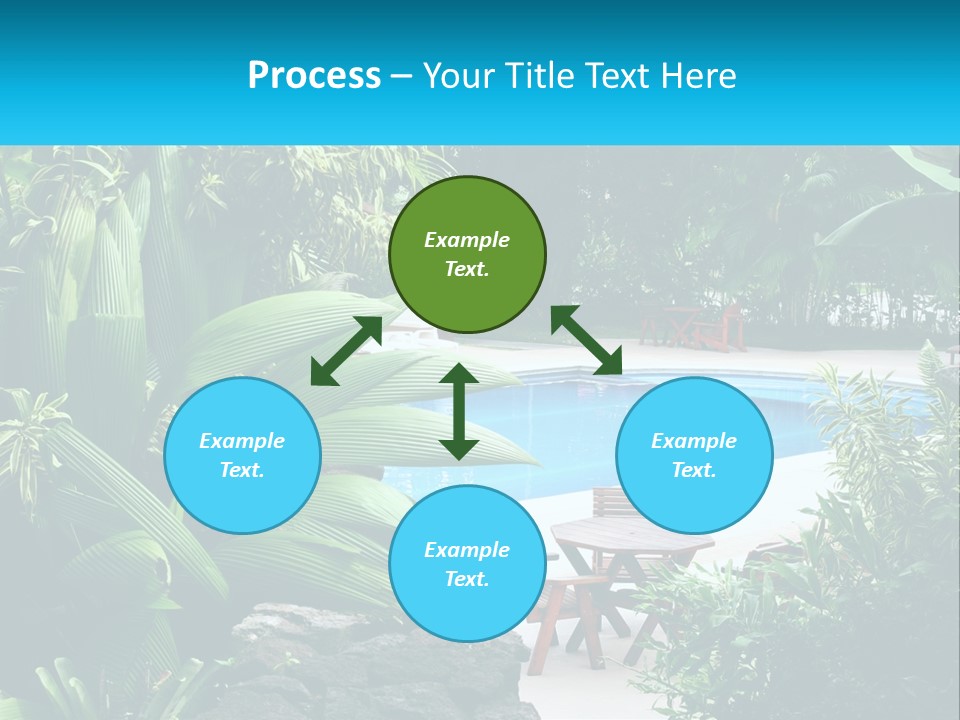 Process – Your Title Text Here

Example Text.

Example Text.

Example Text.

Example Text.